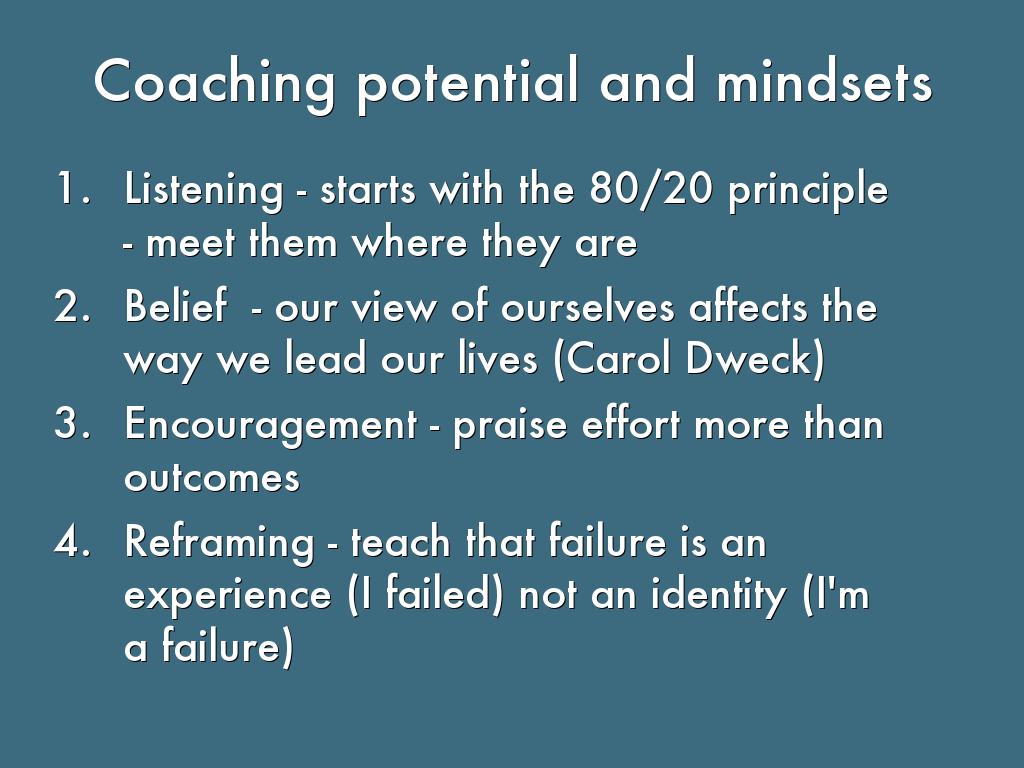 Coaching potential and mindsets

1. Listening - starts with the 80/20 principle - meet them where they are
2. Belief - our view of ourselves affects the way we lead our lives (Carol Dweck)
3. Encouragement - praise effort more than outcomes
4. Reframing - teach that failure is an experience (I failed) not an identity (I'm a failure)